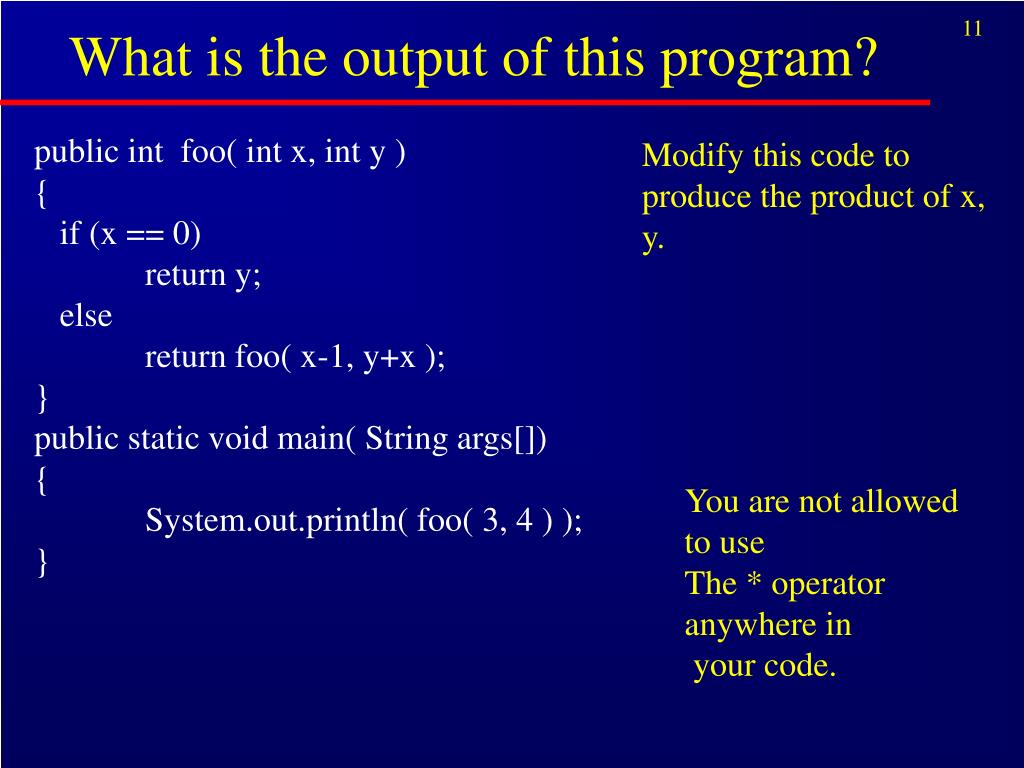 11

What is the output of this program?

public int foo( int x, int y )
{
if (x == 0)
return y;
else
return foo( x-1, y+x );
}
public static void main( String args[])
{
System.out.println( foo( 3, 4 ) );
}

Modify this code to produce the product of x, y.

You are not allowed to use
The * operator anywhere in
your code.